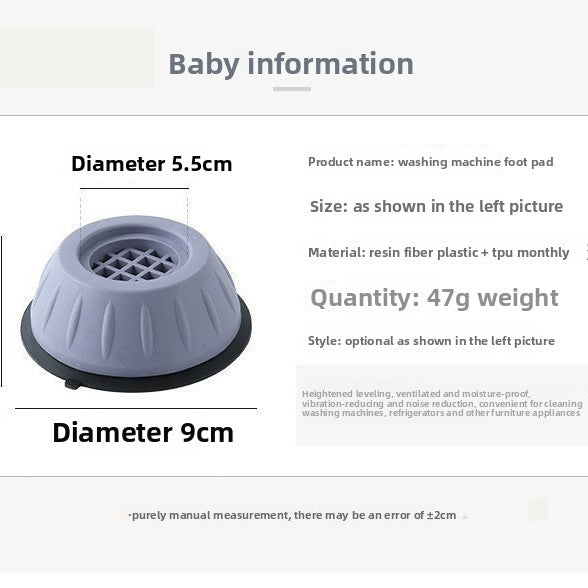 Baby information

Diameter 5.5cm

Diameter 9cm

Product name: washing machine foot pad

Size: as shown in the left picture

Material: resin fiber plastic + tpu monthly

Quantity: 47g weight

Style: optional as shown in the left picture

Heightened leveling, ventilated and moisture-proof, vibration-reducing and noise reduction, convenient for cleaning washing machines, refrigerators and other furniture appliances

·purely manual measurement, there may be an error of ±2cm